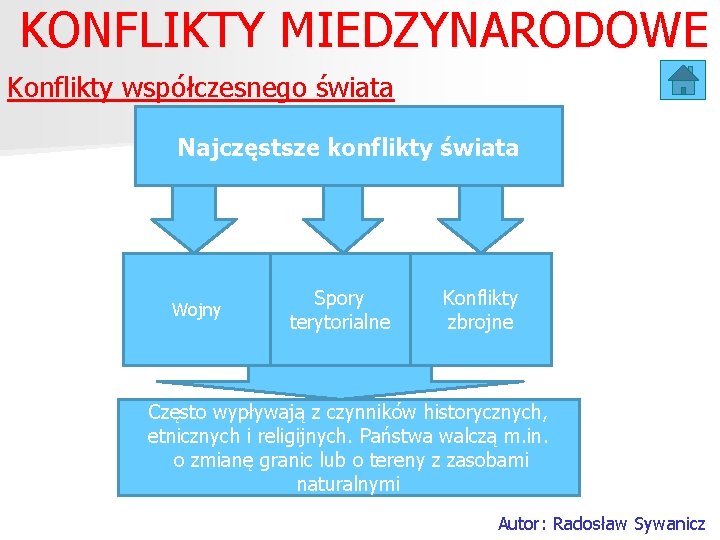 KONFLIKTY MIEDZYNARODOWE

Konflikty współczesnego świata

Najczęstsze konflikty świata

Wojny

Spory terytorialne

Konflikty zbrojne

Często wypływają z czynników historycznych, etnicznych i religijnych. Państwa walczą m.in. o zmianę granic lub o tereny z zasobami naturalnymi

Autor: Radosław Sywanicz